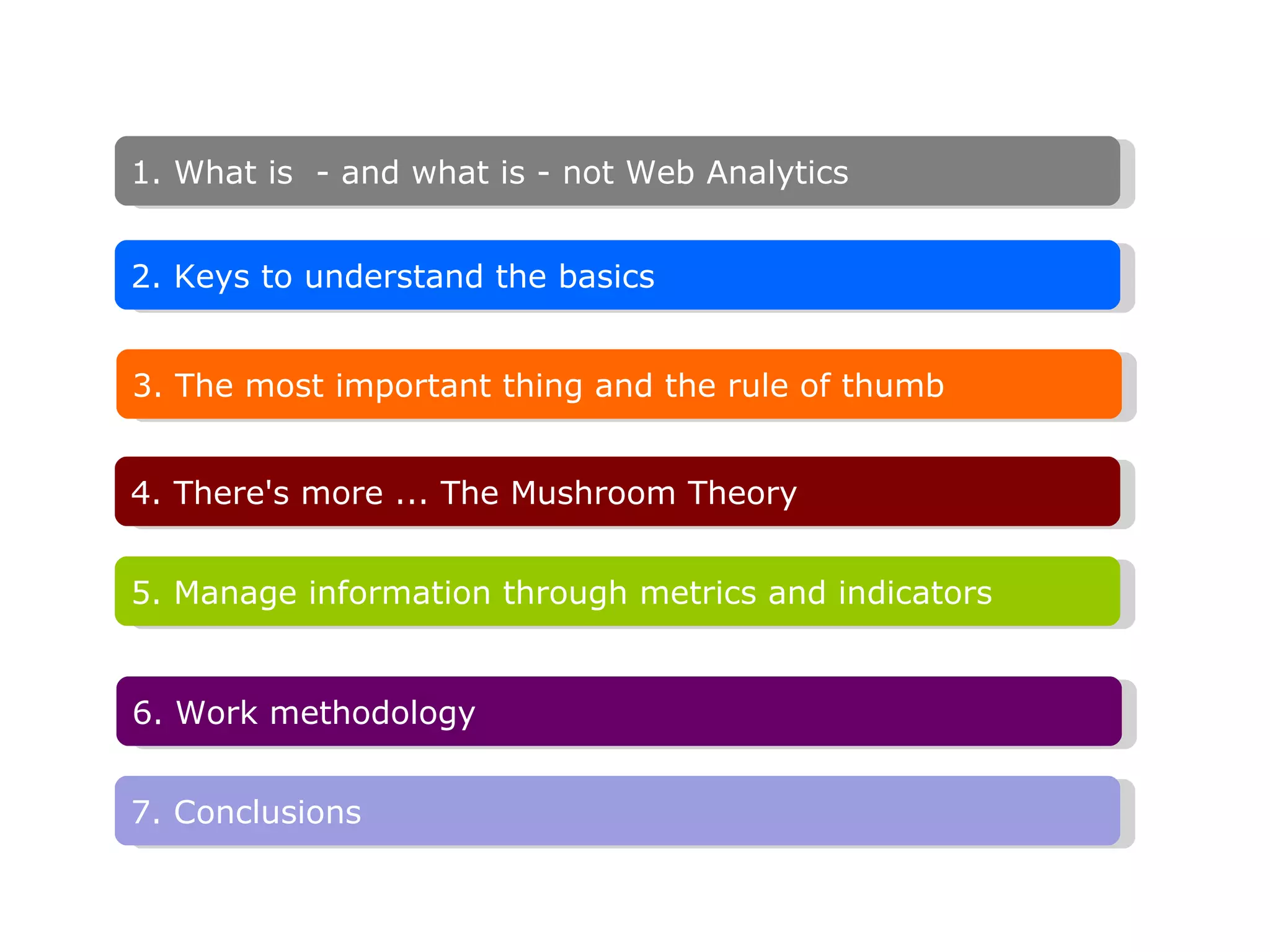 1. What is - and what is - not Web Analytics

2. Keys to understand the basics

3. The most important thing and the rule of thumb

4. There's more ... The Mushroom Theory

5. Manage information through metrics and indicators

6. Work methodology

7. Conclusions